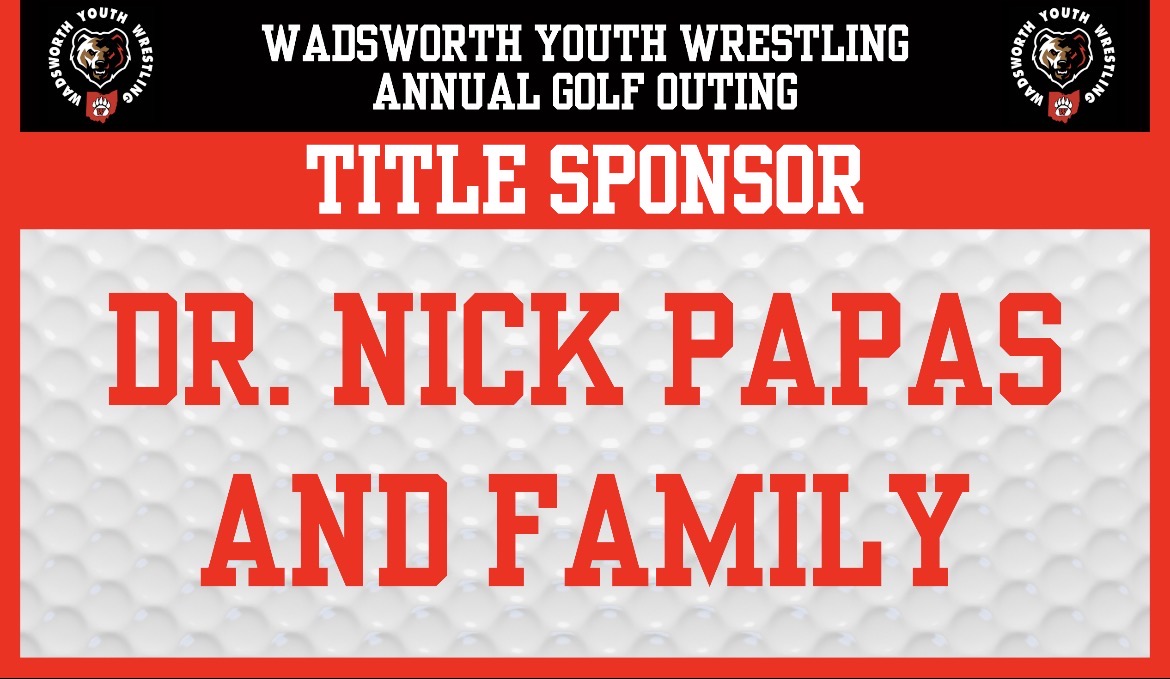 WADSWORTH YOUTH WRESTLING

WADSWORTH YOUTH WRESTLING
ANNUAL GOLF OUTING

WADSWORTH YOUTH WRESTLING

TITLE SPONSOR

DR. NICK PAPAS
AND FAMILY